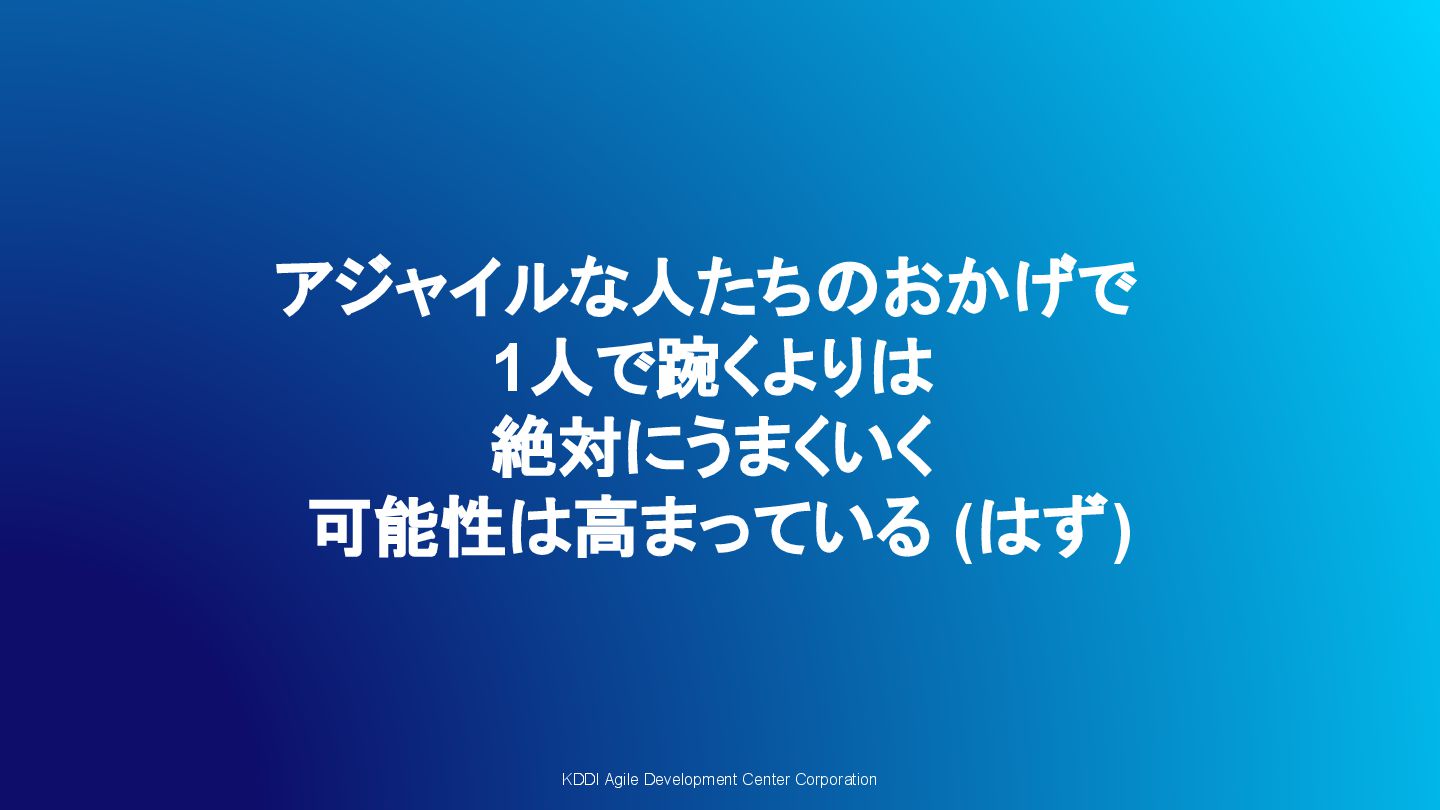 アジャイルな人たちのおかげで
1人で踠くよりは
絶対にうまくいく
可能性は高まっている (はず)

KDDI Agile Development Center Corporation